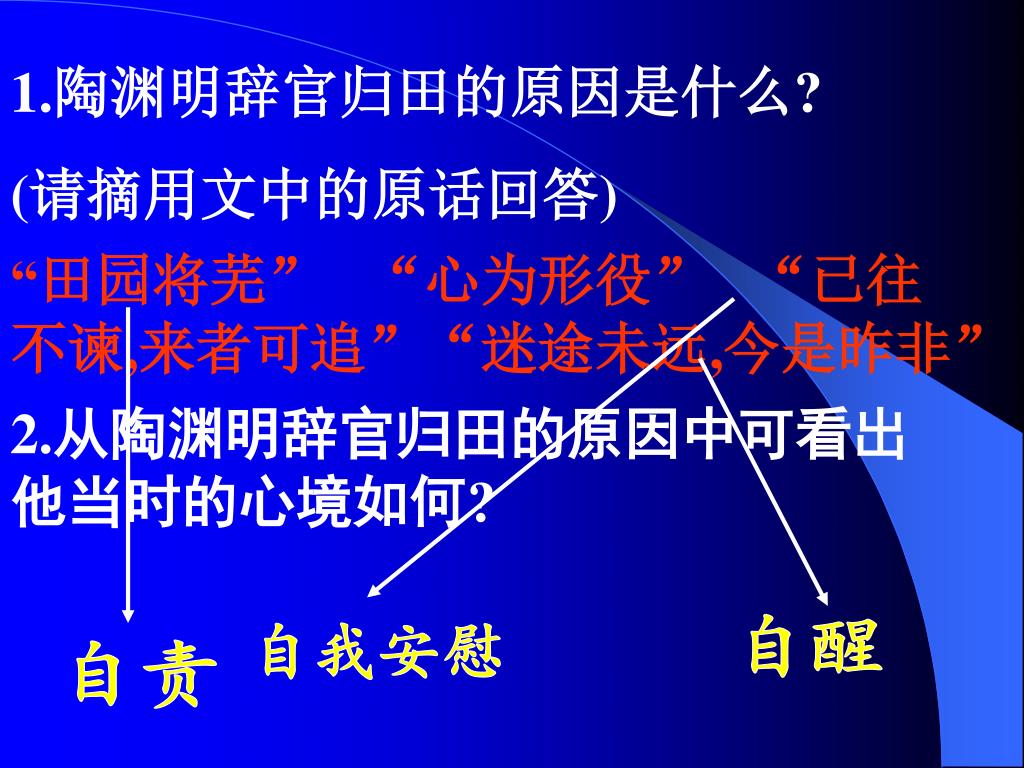 1.陶渊明辞官归田的原因是什么?

(请摘用文中的原话回答)

“田园将芜” “心为形役” “已往不谏,来者可追” “迷途未远,今是昨非”

2.从陶渊明辞官归田的原因中可看出他当时的心境如何?

自责 自我安慰 自醒